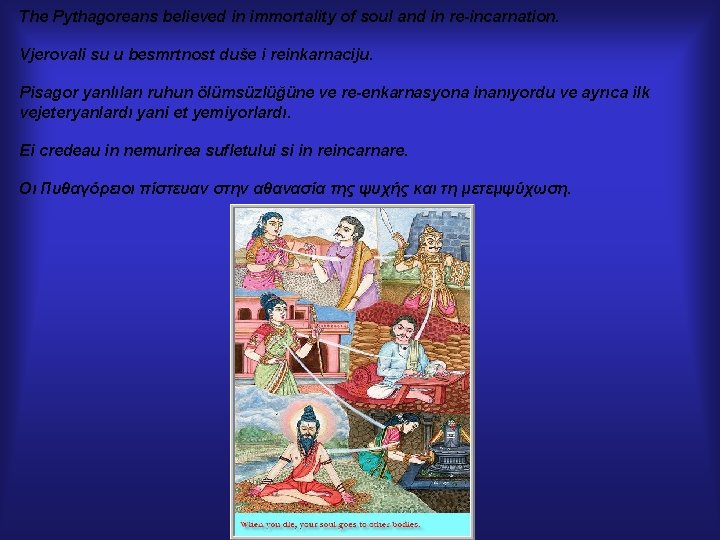 The Pythagoreans believed in immortality of soul and in re-incarnation.

Vjerovali su u besmrtnost duše i reinkarnaciju.

Pisagor yanlıları ruhun ölümsüzlüğüne ve re-enkarnasyona inanıyordu ve ayrıca ilk vejeteryanlardı yani et yemiyorlardı.

Ei credeau in nemurirea sufletului si in reincarnare.

Οι Πυθαγόρειοι πίστευαν στην αθανασία της ψυχής και τη μετεμψύχωση.

When you die, your soul goes to other bodies.